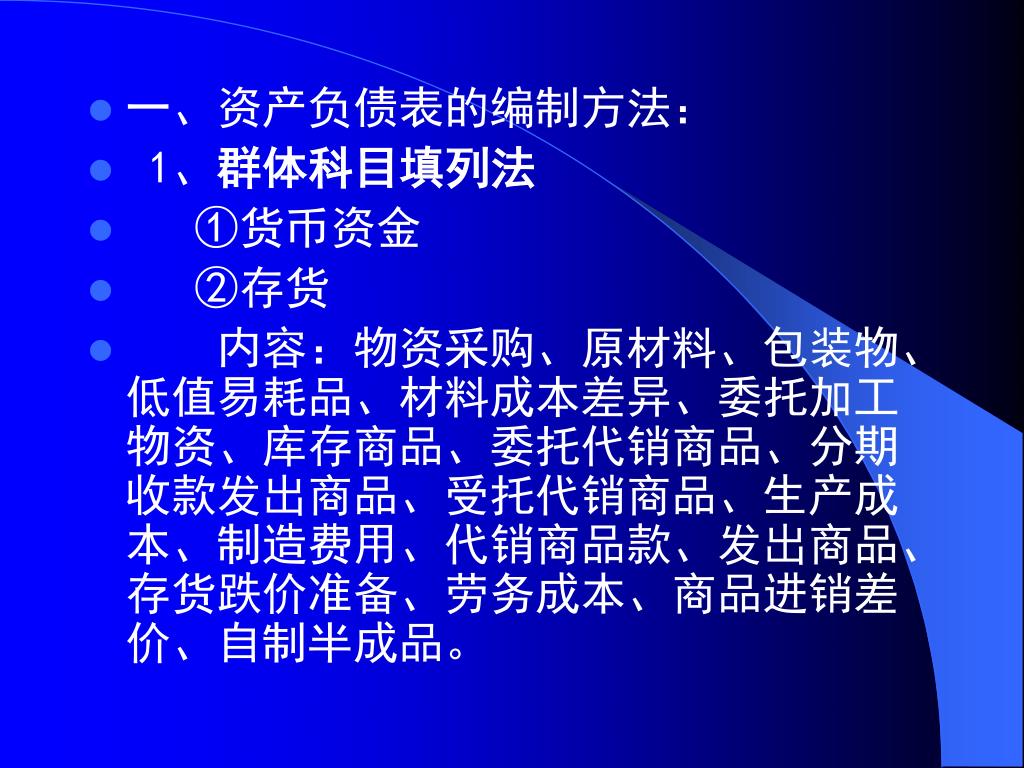 一、资产负债表的编制方法：

1、群体科目填列法

①货币资金

②存货

内容：物资采购、原材料、包装物、低值易耗品、材料成本差异、委托加工物资、库存商品、委托代销商品、分期收款发出商品、受托代销商品、生产成本、制造费用、代销商品款、发出商品、存货跌价准备、劳务成本、商品进销差价、自制半成品。